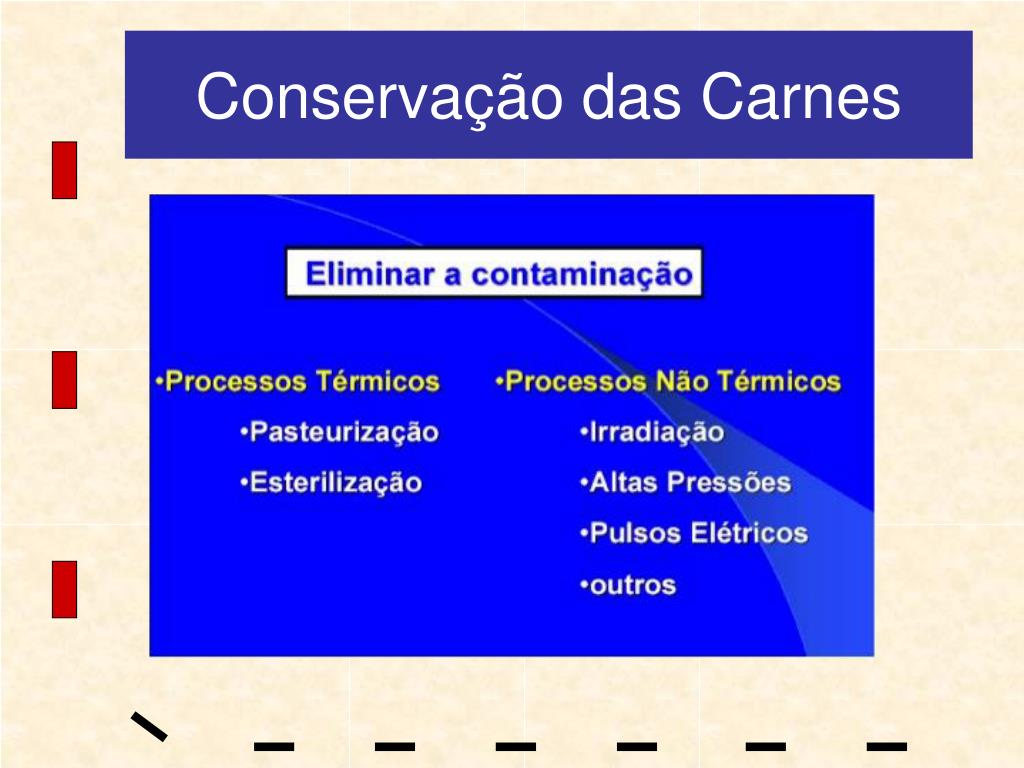 Conservação das Carnes

Eliminar a contaminação

•Processos Térmicos
•Pasteurização
•Esterilização

•Processos Não Térmicos
•Irradiação
•Altas Pressões
•Pulsos Elétricos
•outros